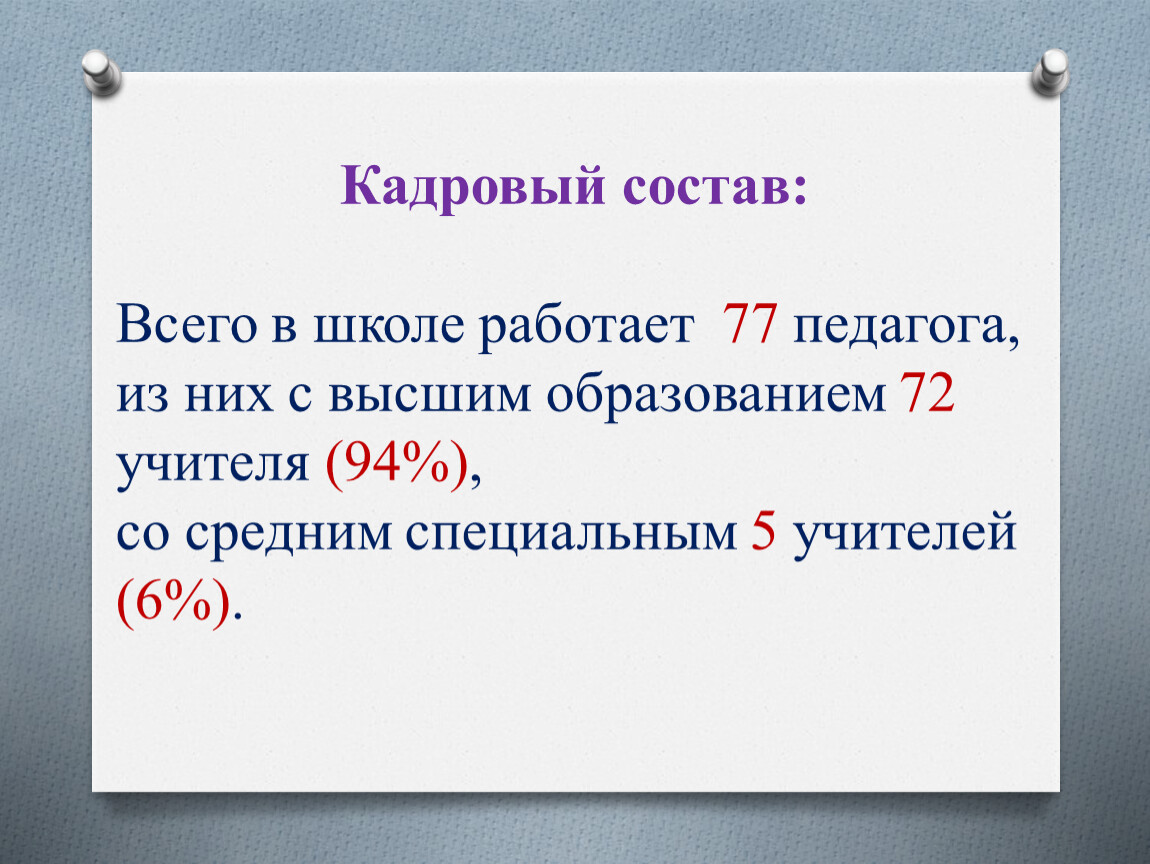 Кадровый состав:

Всего в школе работает 77 педагога, из них с высшим образованием 72 учителя (94%),
со средним специальным 5 учителей (6%).